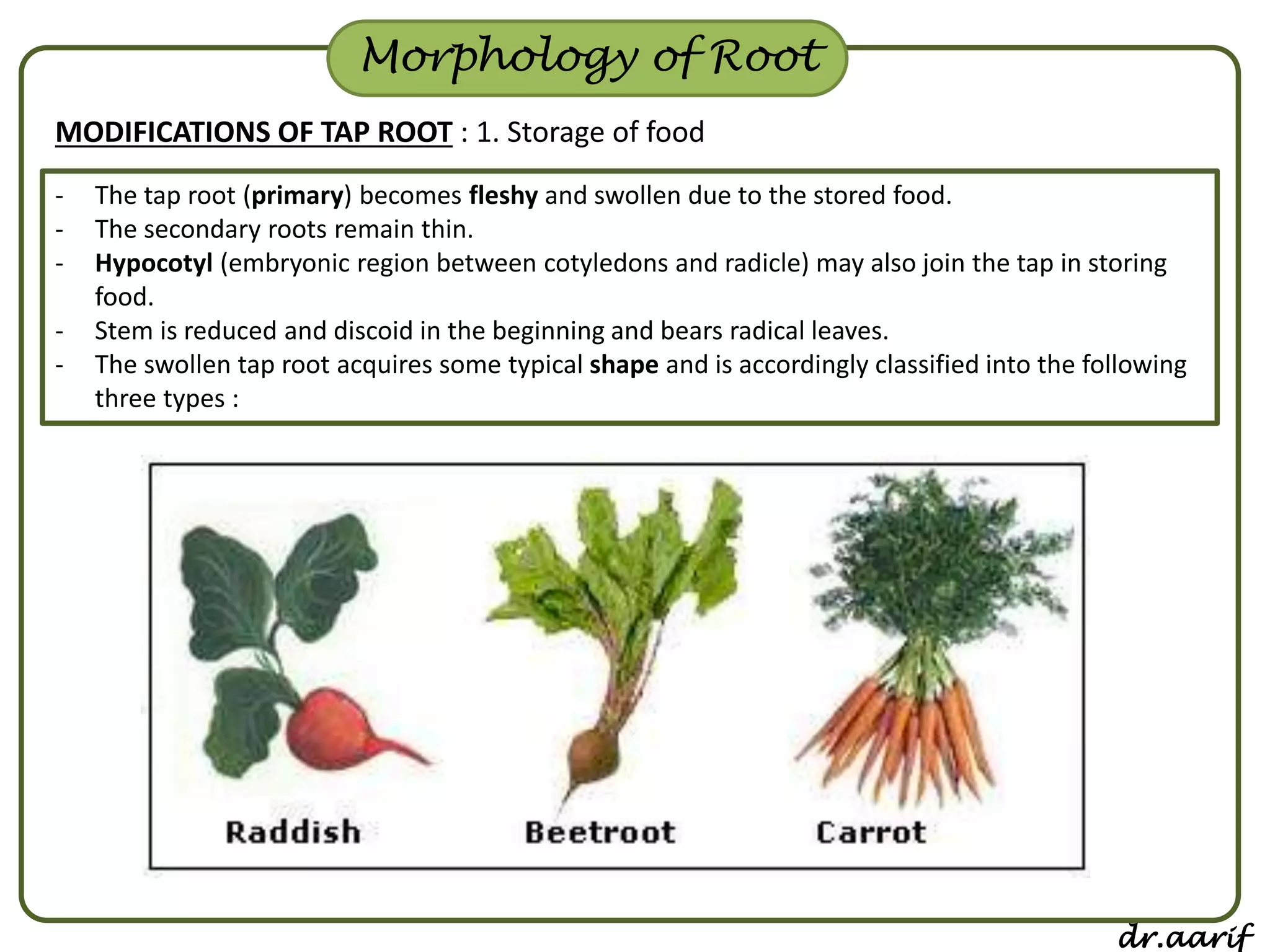 Morphology of Root

MODIFICATIONS OF TAP ROOT : 1. Storage of food

- The tap root (primary) becomes fleshy and swollen due to the stored food.
- The secondary roots remain thin.
- Hypocotyl (embryonic region between cotyledons and radicle) may also join the tap in storing food.
- Stem is reduced and discoid in the beginning and bears radical leaves.
- The swollen tap root acquires some typical shape and is accordingly classified into the following three types :

Raddish

Beetroot

Carrot

dr.aarif